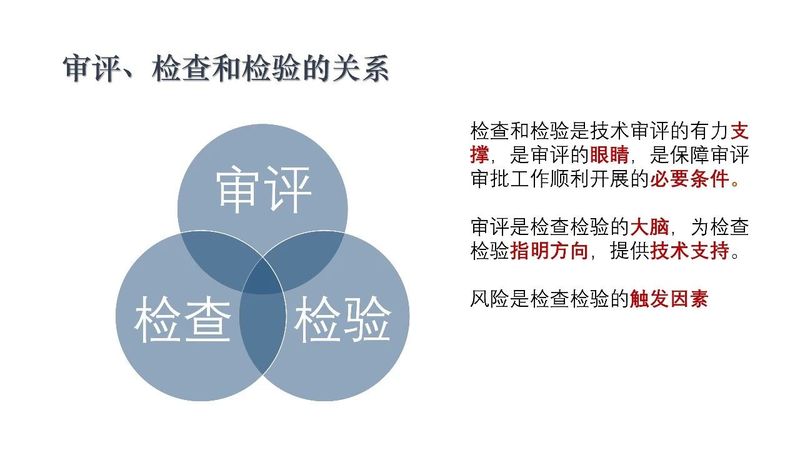 审评、检查和检验的关系

审评

检查

检验

检查和检验是技术审评的有力支撑，是审评的眼睛，是保障审评审批工作顺利开展的必要条件。

审评是检查检验的大脑，为检查检验指明方向，提供技术支持。

风险是检查检验的触发因素